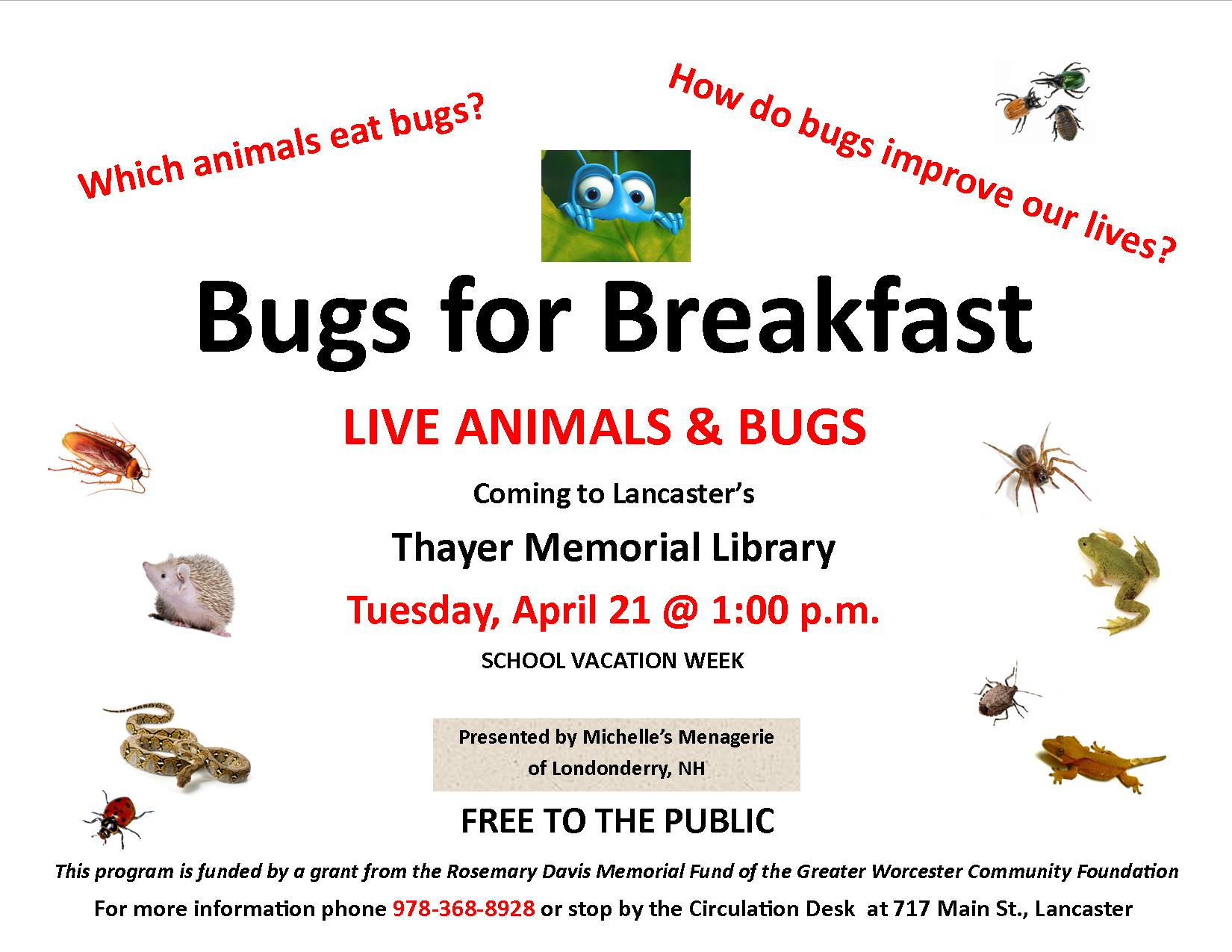 Which animals eat bugs?

How do bugs improve our lives?

Bugs for Breakfast

LIVE ANIMALS & BUGS

Coming to Lancaster's

Thayer Memorial Library

Tuesday, April 21 @ 1:00 p.m.

SCHOOL VACATION WEEK

Presented by Michelle's Menagerie of Londonderry, NH

FREE TO THE PUBLIC

This program is funded by a grant from the Rosemary Davis Memorial Fund of the Greater Worcester Community Foundation

For more information phone 978-368-8928 or stop by the Circulation Desk at 717 Main St., Lancaster